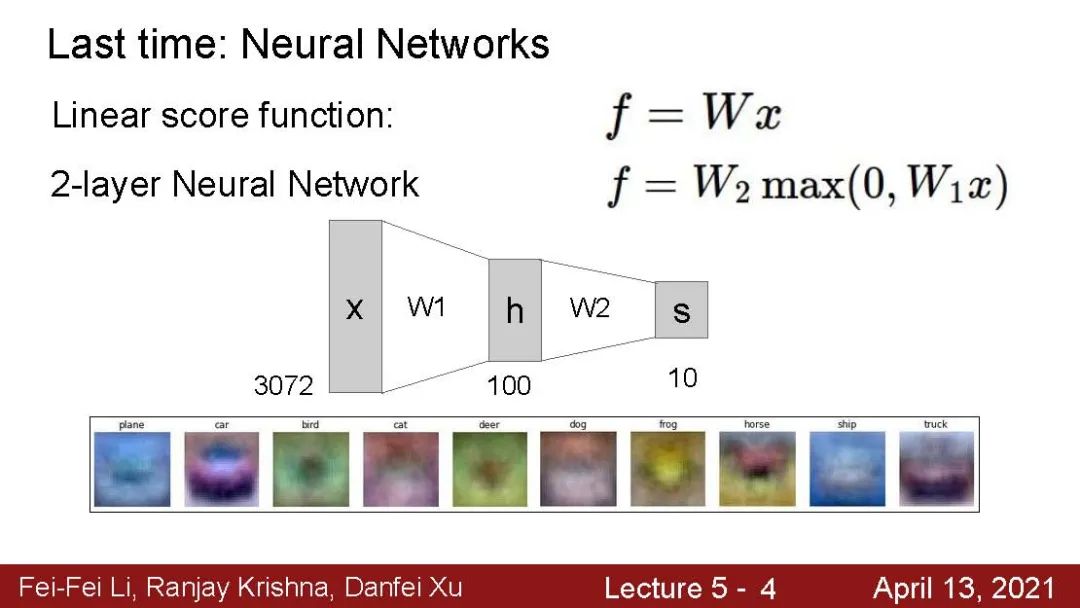 Last time: Neural Networks

Linear score function: $f = Wx$

2-layer Neural Network $f = W_2 \max(0, W_1 x)$

x W1 h W2 s

3072 100 10

plane car bird cat deer dog frog horse ship truck

Fei-Fei Li, Ranjay Krishna, Danfei Xu Lecture 5 - 4 April 13, 2021